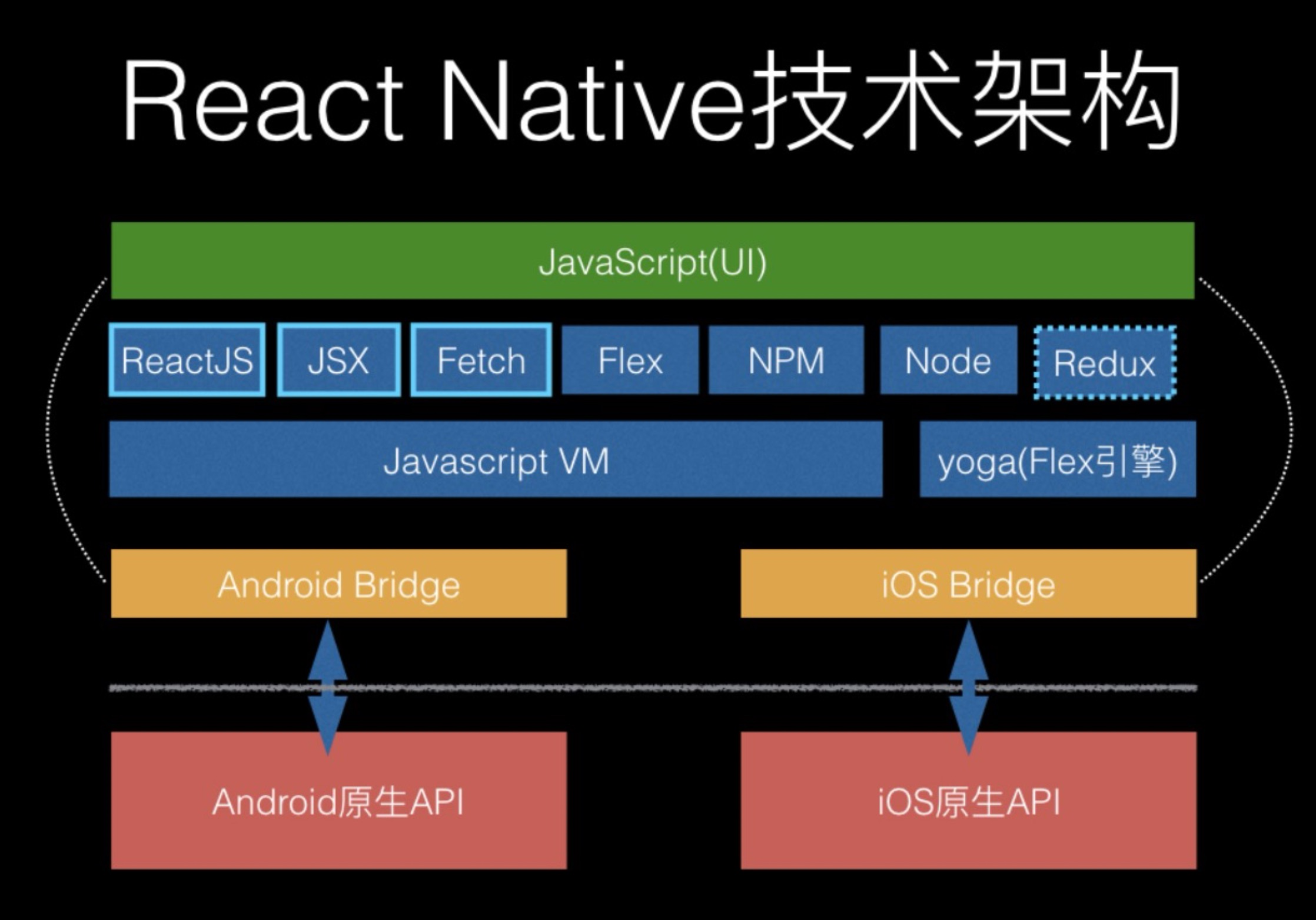 React Native技术架构

JavaScript(UI)

ReactJS

JSX

Fetch

Flex

NPM

Node

Redux

Javascript VM

yoga(Flex引擎)

Android Bridge

iOS Bridge

Android原生API

iOS原生API